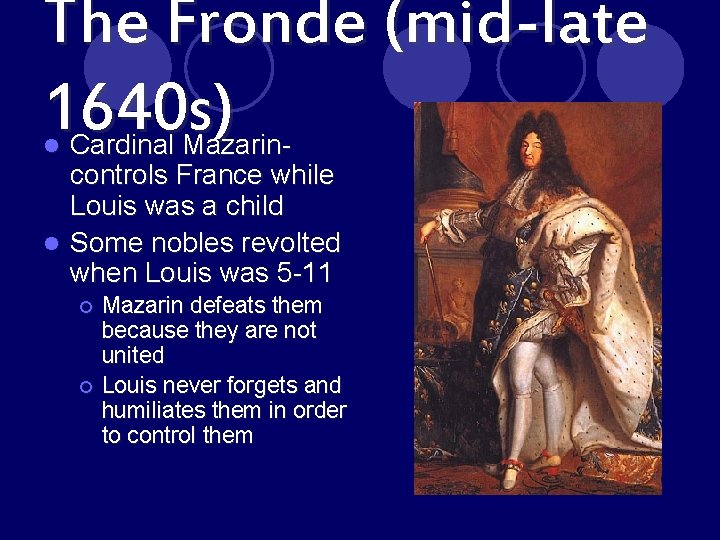 The Fronde (mid-late 1640s)

Cardinal Mazarin- controls France while Louis was a child

Some nobles revolted when Louis was 5-11

Mazarin defeats them because they are not united

Louis never forgets and humiliates them in order to control them